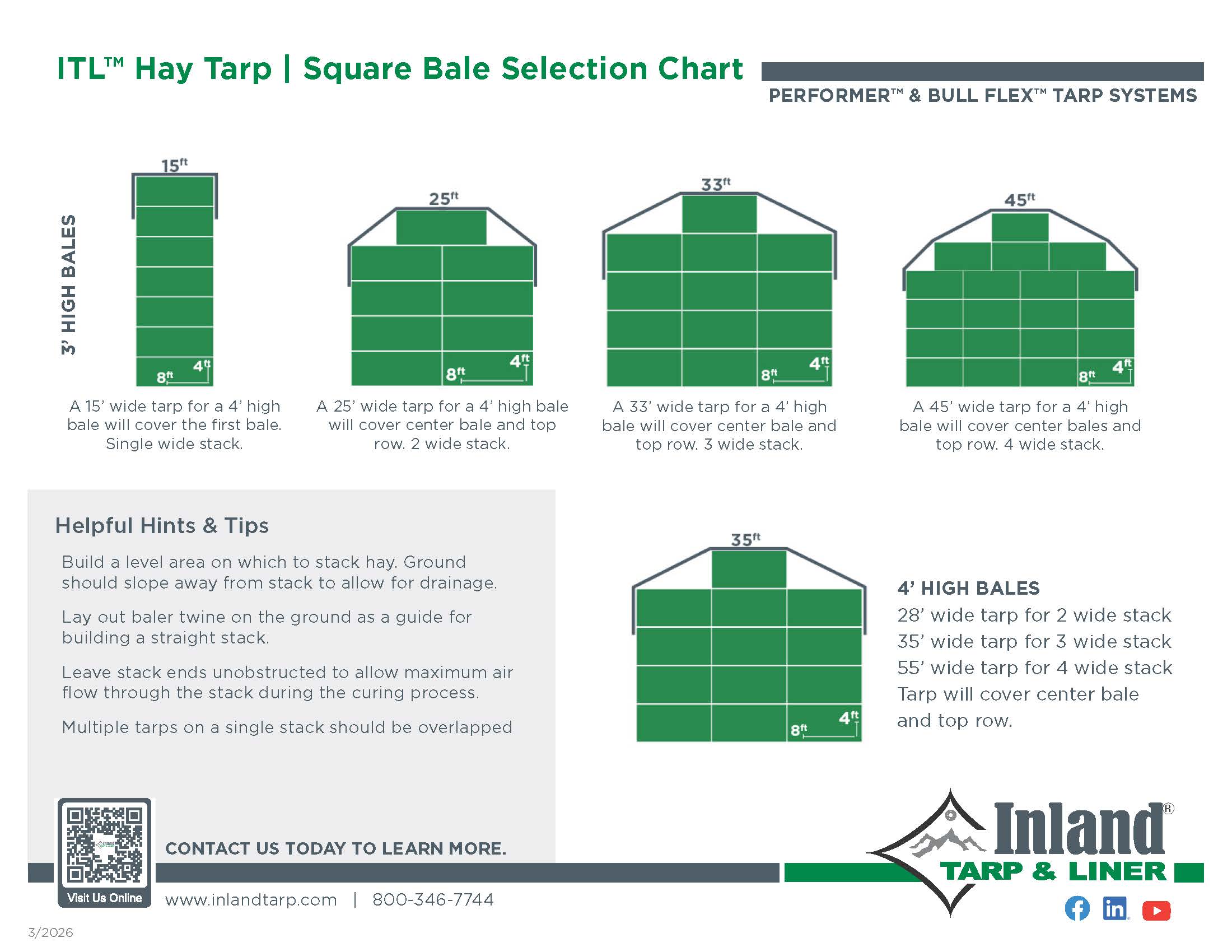 ITL™ Hay Tarp | Square Bale Selection Chart

PERFORMER™ & BULL FLEX™ TARP SYSTEMS

3' HIGH BALES

15ft

8ft 4ft

A 15' wide tarp for a 4' high bale will cover the first bale. Single wide stack.

25ft

8ft 4ft

A 25' wide tarp for a 4' high bale will cover center bale and top row. 2 wide stack.

33ft

8ft 4ft

A 33' wide tarp for a 4' high bale will cover center bale and top row. 3 wide stack.

45ft

8ft 4ft

A 45' wide tarp for a 4' high bale will cover center bales and top row. 4 wide stack.

Helpful Hints & Tips

Build a level area on which to stack hay. Ground should slope away from stack to allow for drainage.

Lay out baler twine on the ground as a guide for building a straight stack.

Leave stack ends unobstructed to allow maximum air flow through the stack during the curing process.

Multiple tarps on a single stack should be overlapped

35ft

8ft 4ft

4' HIGH BALES
28' wide tarp for 2 wide stack
35' wide tarp for 3 wide stack
55' wide tarp for 4 wide stack
Tarp will cover center bale and top row.

Visit Us Online

CONTACT US TODAY TO LEARN MORE.

www.inlandtarp.com | 800-346-7744

Inland® TARP & LINER

3/2026